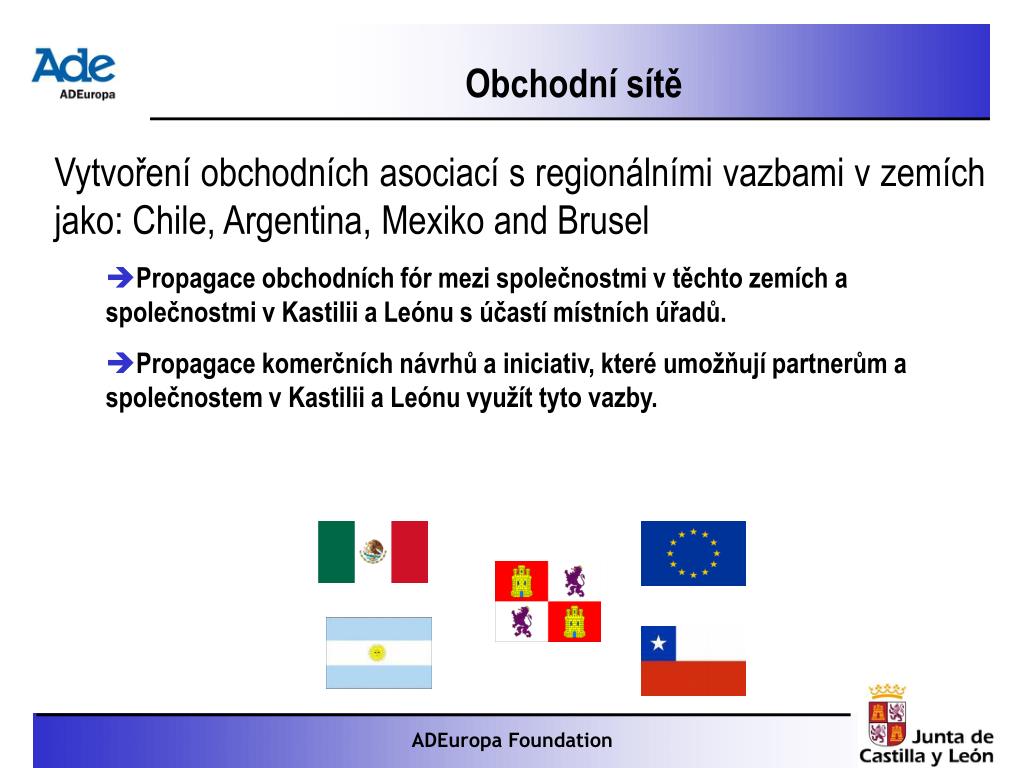 Ade
ADEuropa

Obchodní sítě

Vytvoření obchodních asociací s regionálními vazbami v zemích jako: Chile, Argentina, Mexiko and Brusel

➔Propagace obchodních fór mezi společnostmi v těchto zemích a společnostmi v Kastilii a Leónu s účastí místních úřadů.

➔Propagace komerčních návrhů a iniciativ, které umožňují partnerům a společnostem v Kastilii a Leónu využít tyto vazby.

ADEuropa Foundation

Junta de Castilla y León